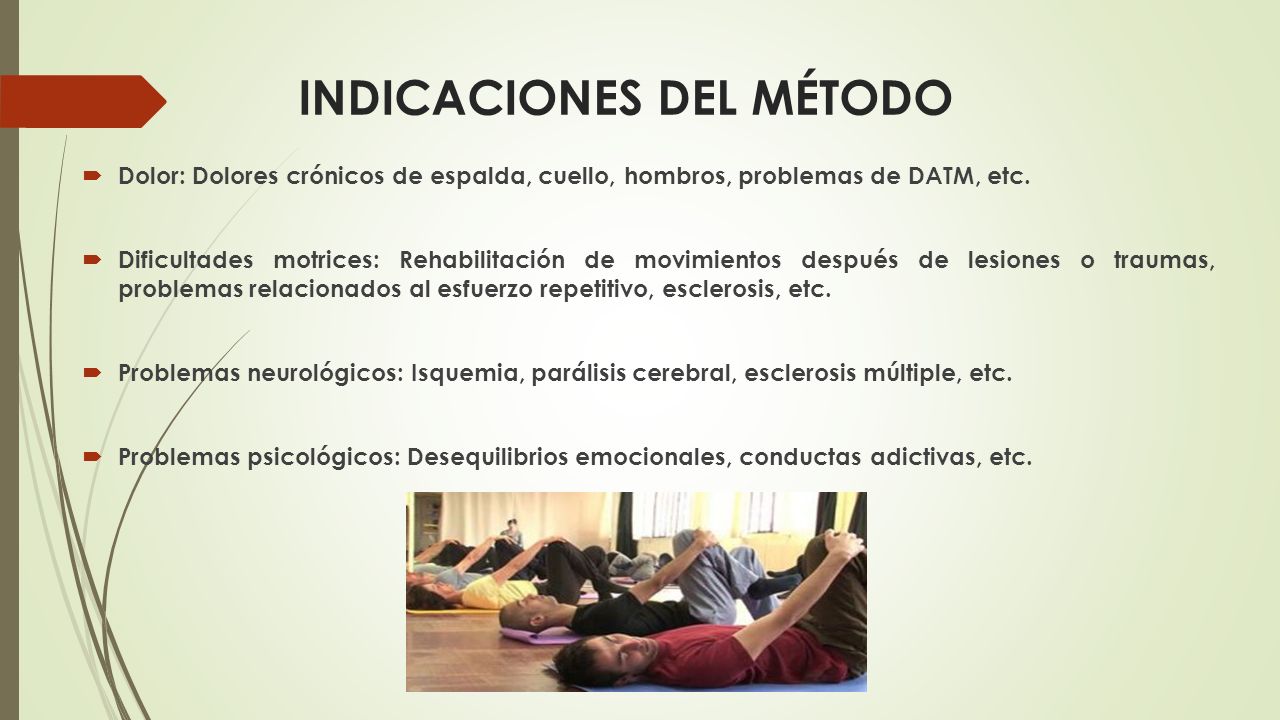 INDICACIONES DEL MÉTODO

Dolor: Dolores crónicos de espalda, cuello, hombros, problemas de DATM, etc.

Dificultades motrices: Rehabilitación de movimientos después de lesiones o traumas, problemas relacionados al esfuerzo repetitivo, esclerosis, etc.

Problemas neurológicos: Isquemia, parálisis cerebral, esclerosis múltiple, etc.

Problemas psicológicos: Desequilibrios emocionales, conductas adictivas, etc.